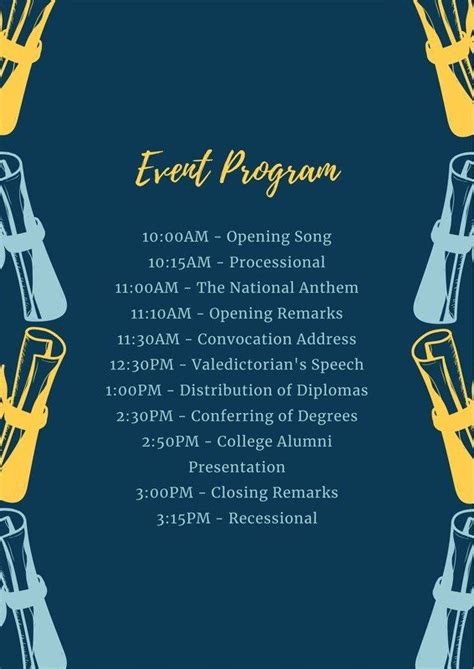 Event Program

10:00AM - Opening Song
10:15AM - Processional
11:00AM - The National Anthem
11:10AM - Opening Remarks
11:30AM - Convocation Address
12:30PM - Valedictorian's Speech
1:00PM - Distribution of Diplomas
2:30PM - Conferring of Degrees
2:50PM - College Alumni Presentation
3:00PM - Closing Remarks
3:15PM - Recessional